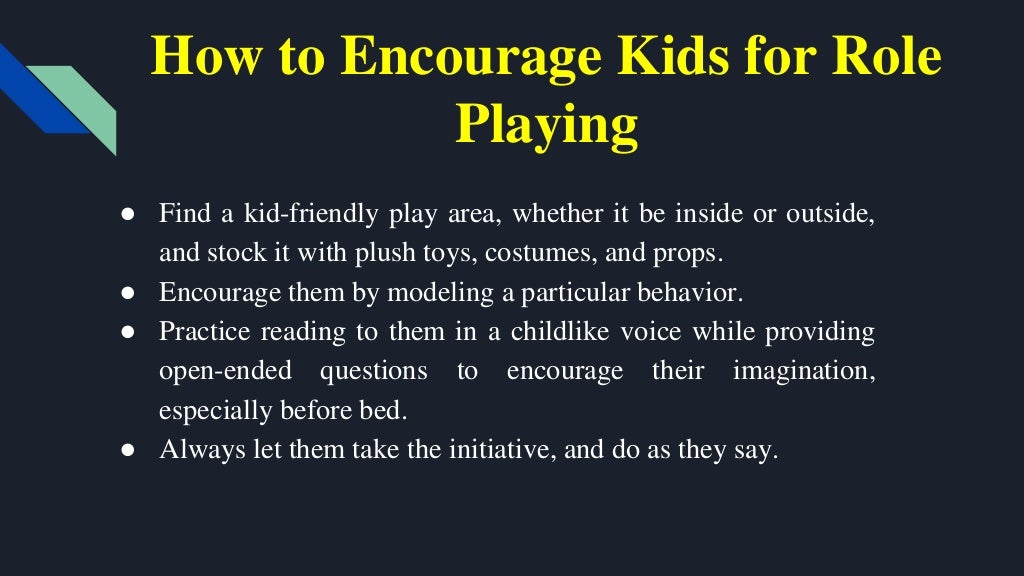 How to Encourage Kids for Role Playing

● Find a kid-friendly play area, whether it be inside or outside, and stock it with plush toys, costumes, and props.
● Encourage them by modeling a particular behavior.
● Practice reading to them in a childlike voice while providing open-ended questions to encourage their imagination, especially before bed.
● Always let them take the initiative, and do as they say.